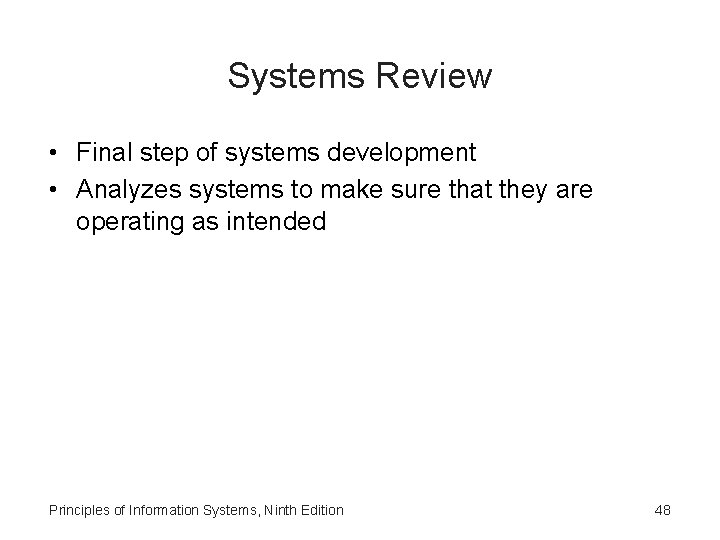 Systems Review

• Final step of systems development
• Analyzes systems to make sure that they are operating as intended

Principles of Information Systems, Ninth Edition 48